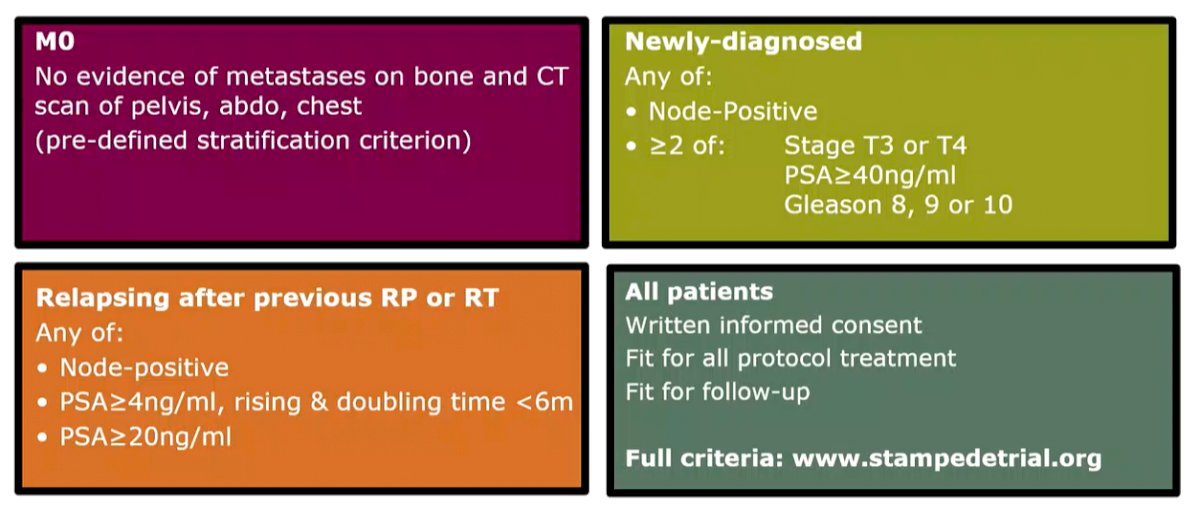 M0
No evidence of metastases on bone and CT scan of pelvis, abdo, chest
(pre-defined stratification criterion)

Newly-diagnosed
Any of:
• Node-Positive
• ≥2 of: Stage T3 or T4
PSA≥40ng/ml
Gleason 8, 9 or 10

Relapsing after previous RP or RT
Any of:
• Node-positive
• PSA≥4ng/ml, rising & doubling time <6m
• PSA≥20ng/ml

All patients
Written informed consent
Fit for all protocol treatment
Fit for follow-up

Full criteria: www.stampedetrial.org